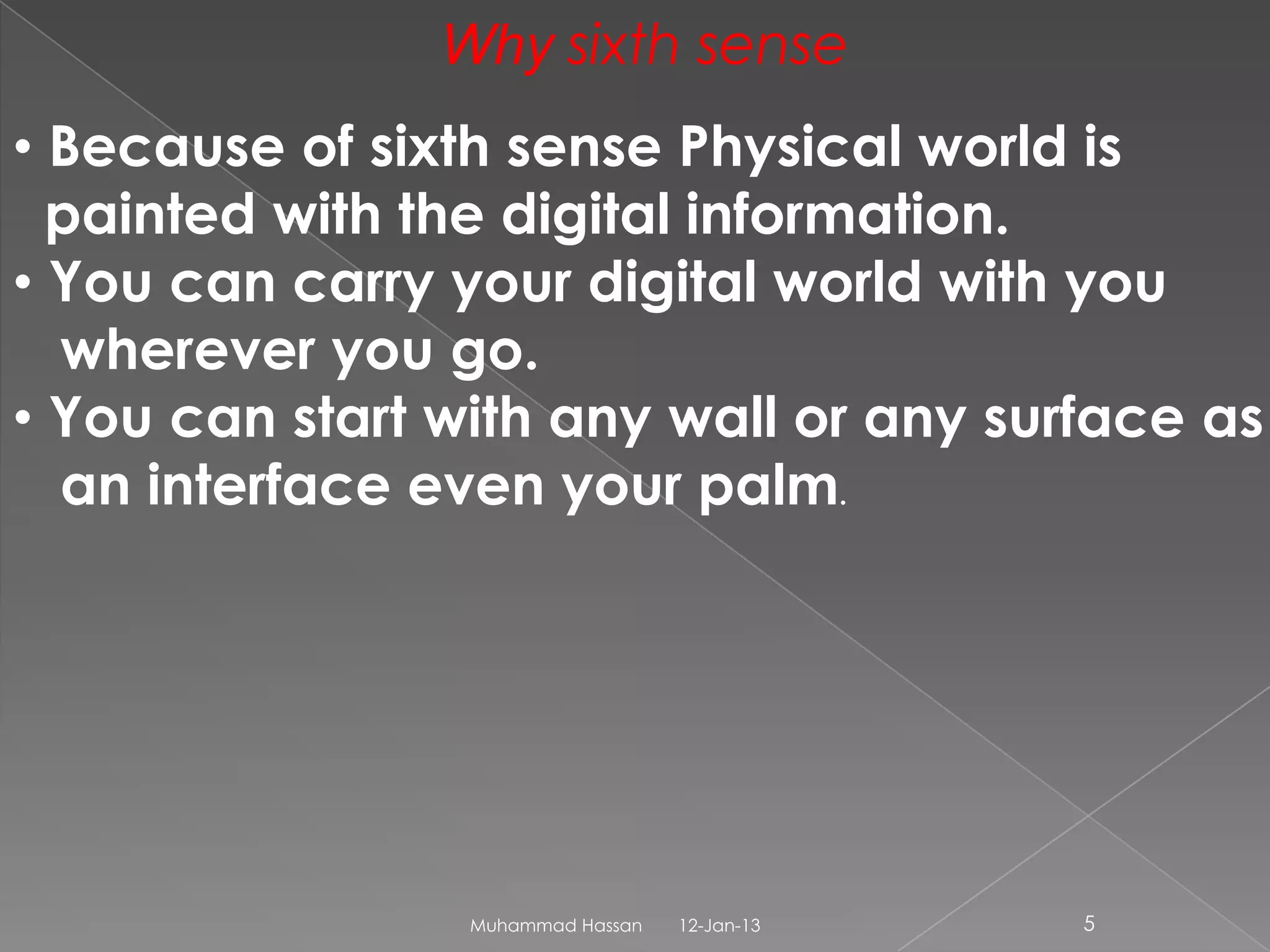 Why sixth sense

• Because of sixth sense Physical world is painted with the digital information.
• You can carry your digital world with you wherever you go.
• You can start with any wall or any surface as an interface even your palm.

Muhammad Hassan 12-Jan-13 5